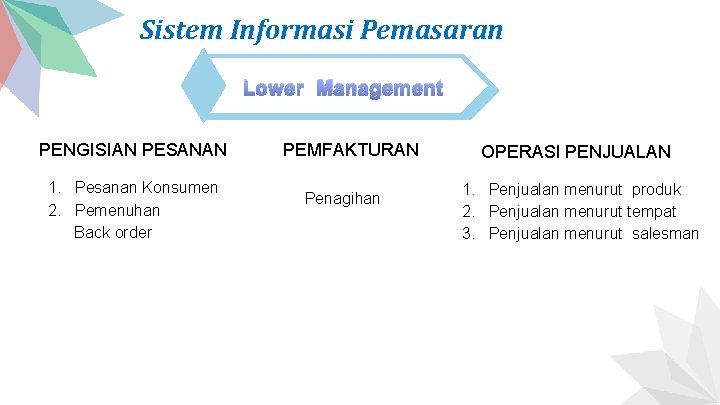 Sistem Informasi Pemasaran

Lower Management

PENGISIAN PESANAN

1. Pesanan Konsumen
2. Pemenuhan
Back order

PEMFAKTURAN

Penagihan

OPERASI PENJUALAN

1. Penjualan menurut produk
2. Penjualan menurut tempat
3. Penjualan menurut salesman